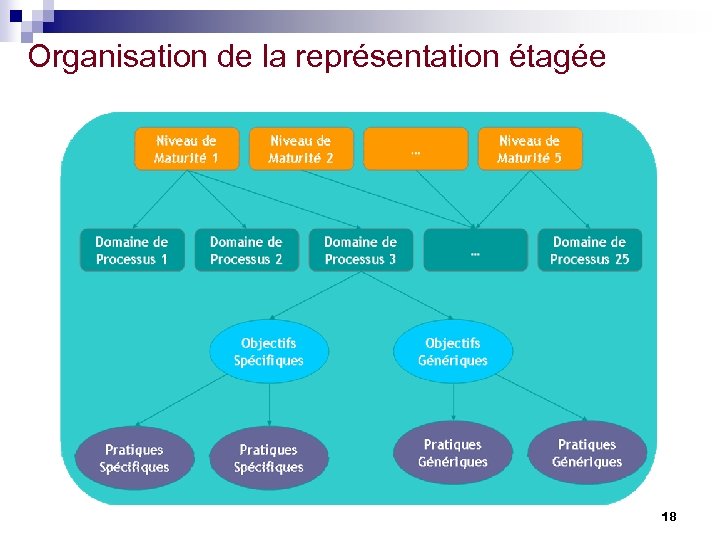 Organisation de la représentation étagée

Niveau de Maturité 1

Niveau de Maturité 2

...

Niveau de Maturité 5

Domaine de Processus 1

Domaine de Processus 2

Domaine de Processus 3

...

Domaine de Processus 25

Objectifs Spécifiques

Objectifs Génériques

Pratiques Spécifiques

Pratiques Spécifiques

Pratiques Génériques

Pratiques Génériques

18